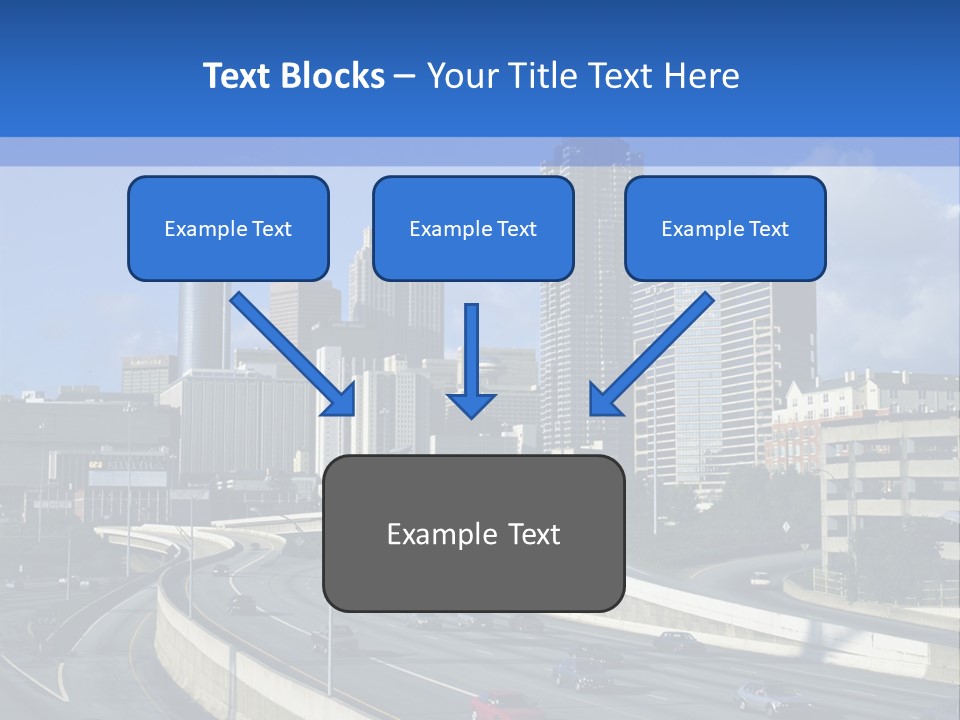 Text Blocks – Your Title Text Here

Example Text

Example Text

Example Text

Example Text